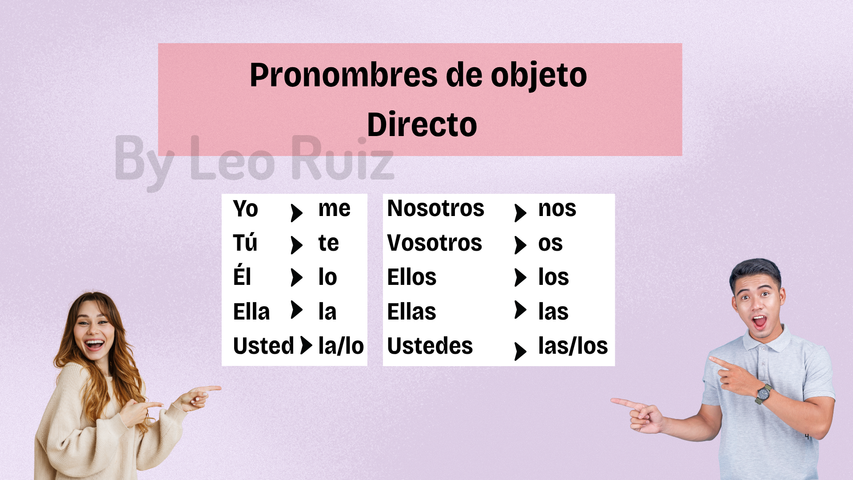 Pronombres de objeto
Directo

By Leo Ruiz

Yo ➤ me
Tú ➤ te
Él ➤ lo
Ella ➤ la
Usted ➤ la/lo

Nosotros ➤ nos
Vosotros ➤ os
Ellos ➤ los
Ellas ➤ las
Ustedes ➤ las/los